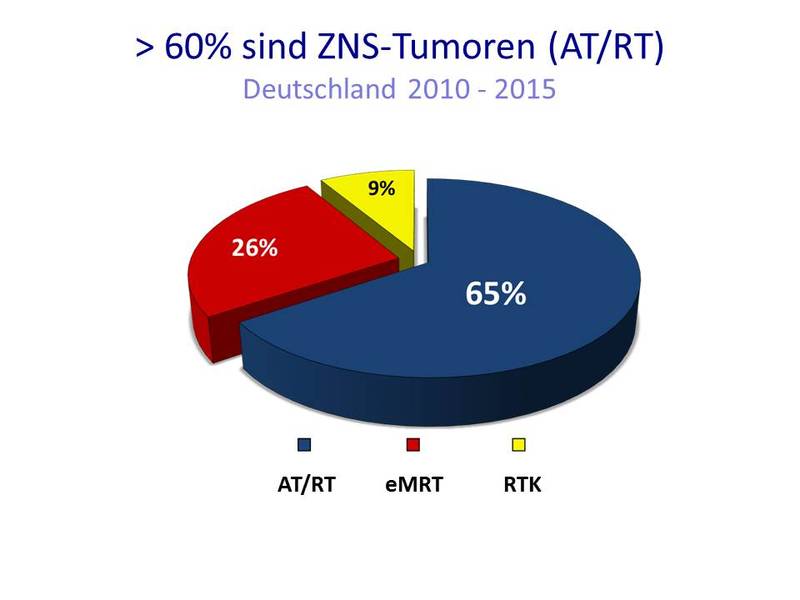 > 60% sind ZNS-Tumoren (AT/RT)
Deutschland 2010 - 2015

9%
26%
65%

AT/RT eMRT RTK